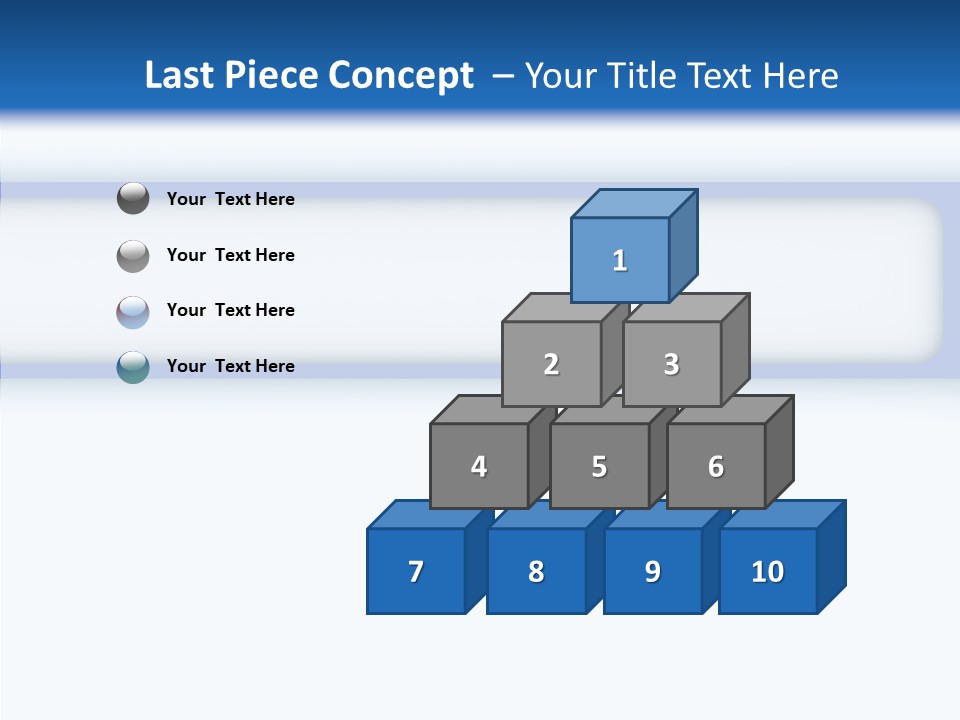 Last Piece Concept – Your Title Text Here

Your Text Here

Your Text Here

Your Text Here

Your Text Here

1

2

3

4

5

6

7

8

9

10